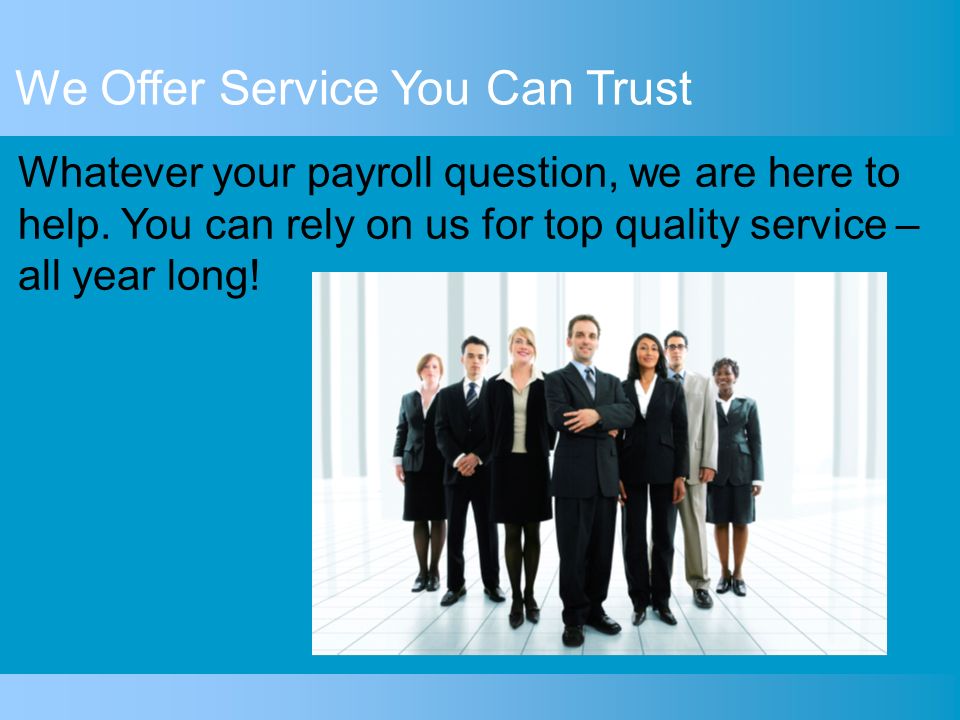 We Offer Service You Can Trust

Whatever your payroll question, we are here to help. You can rely on us for top quality service – all year long!